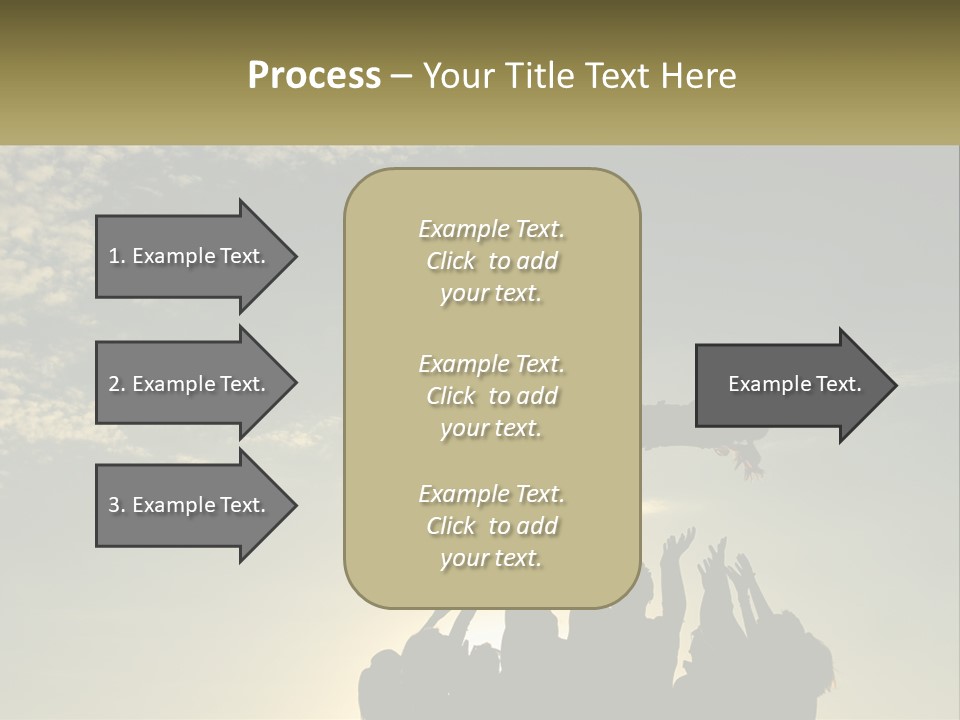 Process – Your Title Text Here

1. Example Text.

2. Example Text.

3. Example Text.

Example Text. Click to add your text.

Example Text. Click to add your text.

Example Text. Click to add your text.

Example Text.